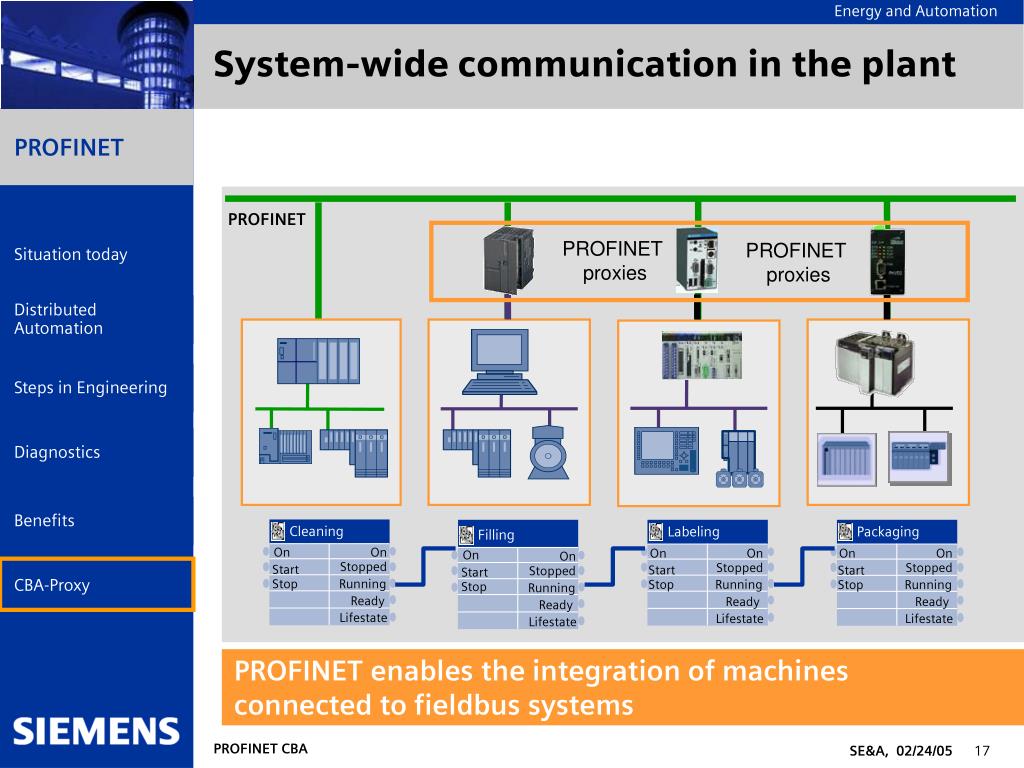 Energy and Automation

System-wide communication in the plant

PROFINET

Situation today

Distributed Automation

Steps in Engineering

Diagnostics

Benefits

CBA-Proxy

PROFINET

PROFINET proxies

PROFINET proxies

Cleaning

| On | On |
|---|---|
| Start | Stopped |
| Stop | Running |
| | Ready |
| | Lifestate |

Filling

| On | On |
|---|---|
| Start | Stopped |
| Stop | Running |
| | Ready |
| | Lifestate |

Labeling

| On | On |
|---|---|
| Start | Stopped |
| Stop | Running |
| | Ready |
| | Lifestate |

Packaging

| On | On |
|---|---|
| Start | Stopped |
| Stop | Running |
| | Ready |
| | Lifestate |

PROFINET enables the integration of machines connected to fieldbus systems

SIEMENS

PROFINET CBA

SE&A, 02/24/05 17